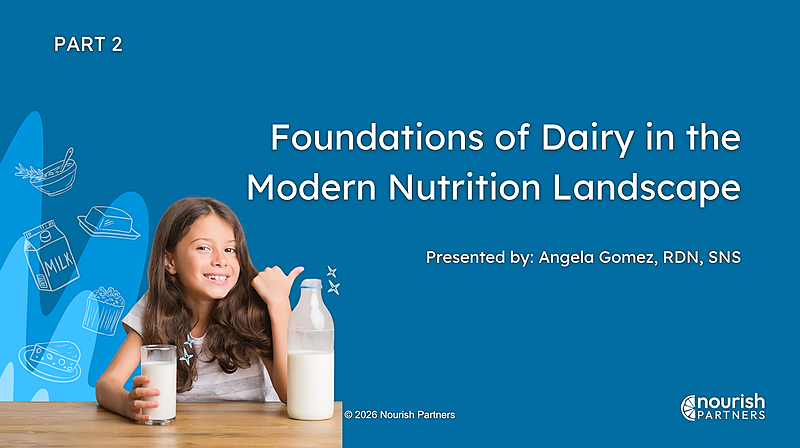 PART 2

Foundations of Dairy in the Modern Nutrition Landscape

Presented by: Angela Gomez, RDN, SNS

MILK

© 2026 Nourish Partners

nourish PARTNERS